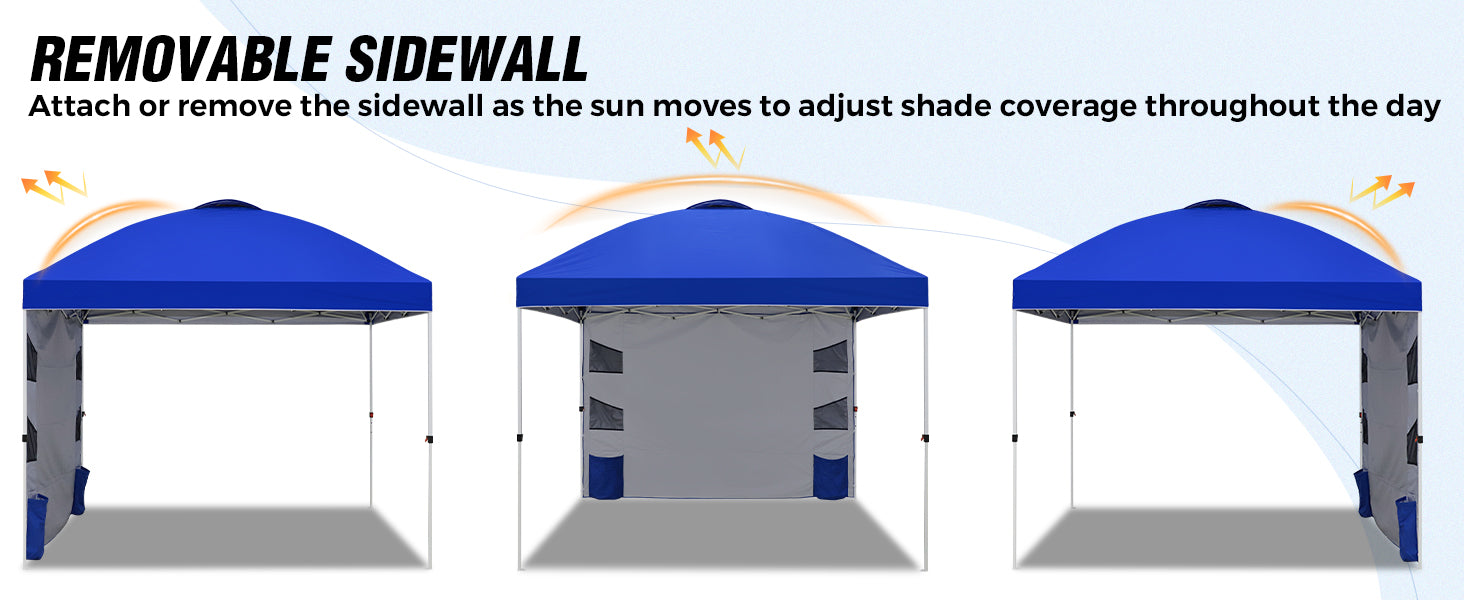 REMOVABLE SIDEWALL
Attach or remove the sidewall as the sun moves to adjust shade coverage throughout the day